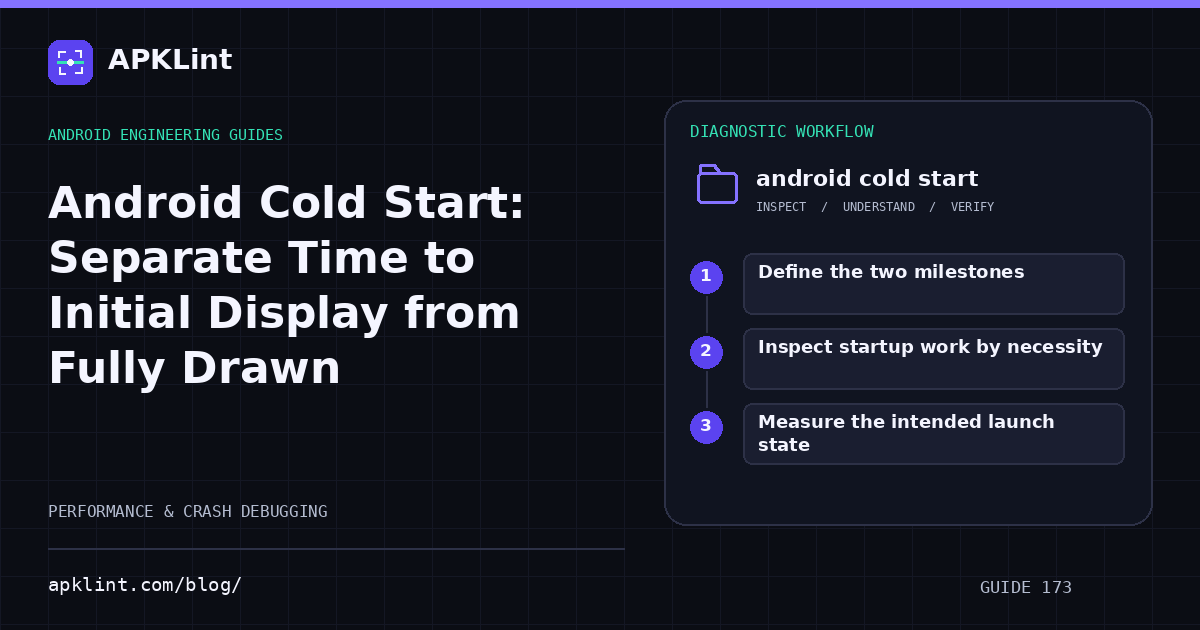 APKLint

ANDROID ENGINEERING GUIDES

Android Cold Start: Separate Time to Initial Display from Fully Drawn

PERFORMANCE & CRASH DEBUGGING

apklint.com/blog/

DIAGNOSTIC WORKFLOW

android cold start

INSPECT / UNDERSTAND / VERIFY

1 Define the two milestones

2 Inspect startup work by necessity

3 Measure the intended launch state

GUIDE 173